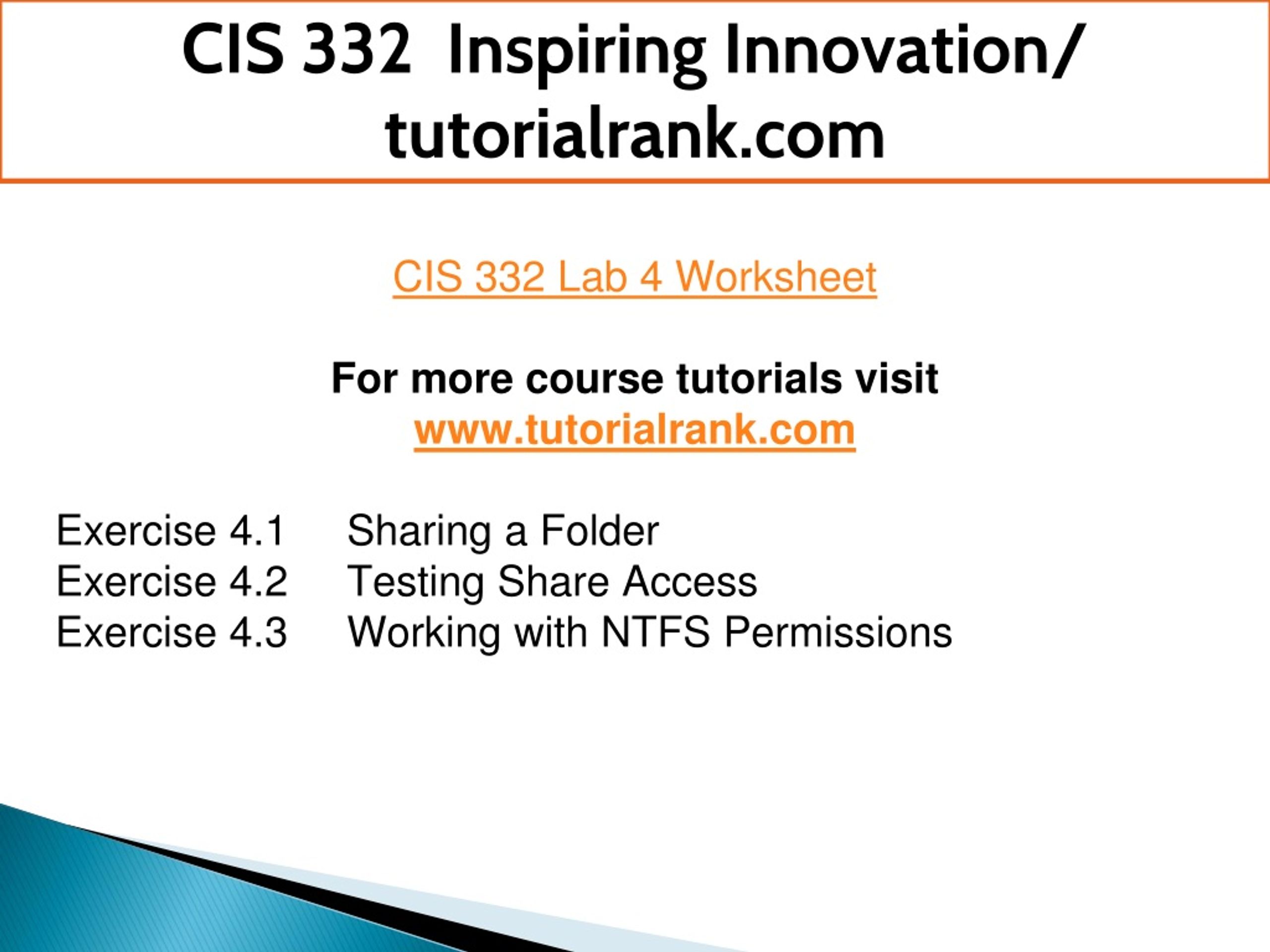 CIS 332 Inspiring Innovation/ tutorialrank.com

CIS 332 Lab 4 Worksheet

For more course tutorials visit
www.tutorialrank.com

Exercise 4.1 Sharing a Folder
Exercise 4.2 Testing Share Access
Exercise 4.3 Working with NTFS Permissions